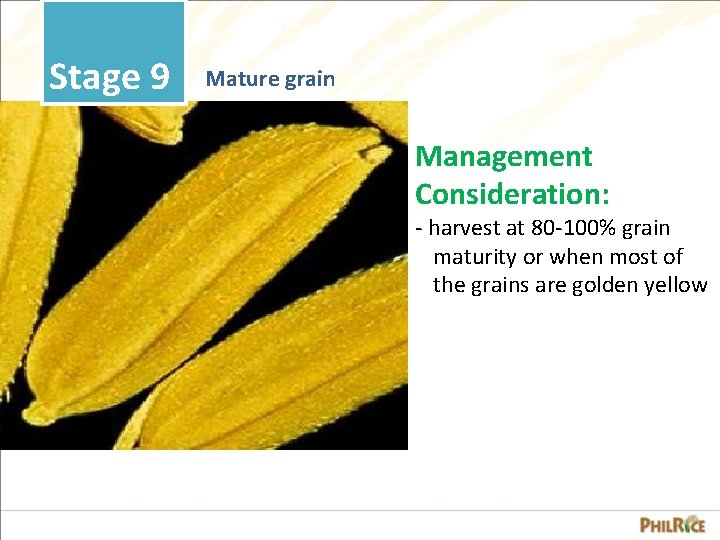 Stage 9 Mature grain

Management Consideration:
- harvest at 80-100% grain maturity or when most of the grains are golden yellow

PHILRICE